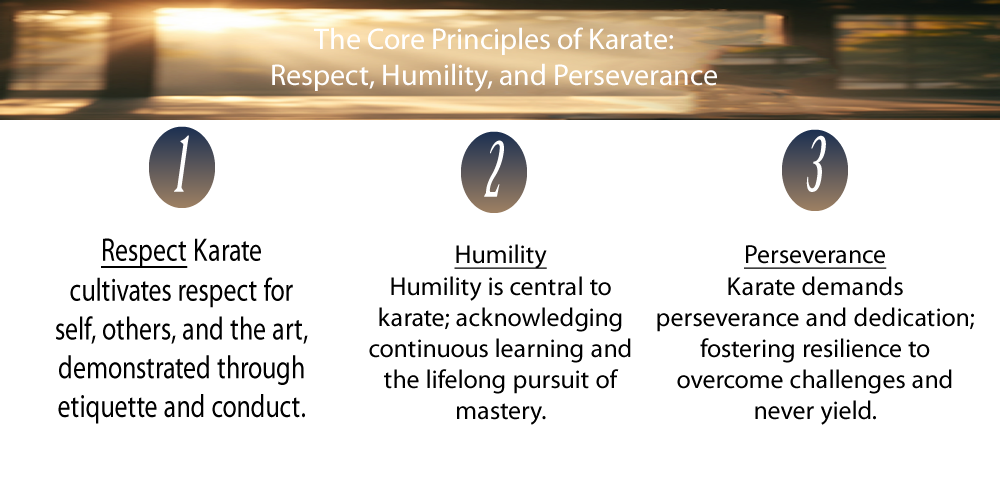 The Core Principles of Karate:
Respect, Humility, and Perseverance

1

Respect Karate cultivates respect for self, others, and the art, demonstrated through etiquette and conduct.

2

Humility
Humility is central to karate; acknowledging continuous learning and the lifelong pursuit of mastery.

3

Perseverance
Karate demands perseverance and dedication; fostering resilience to overcome challenges and never yield.